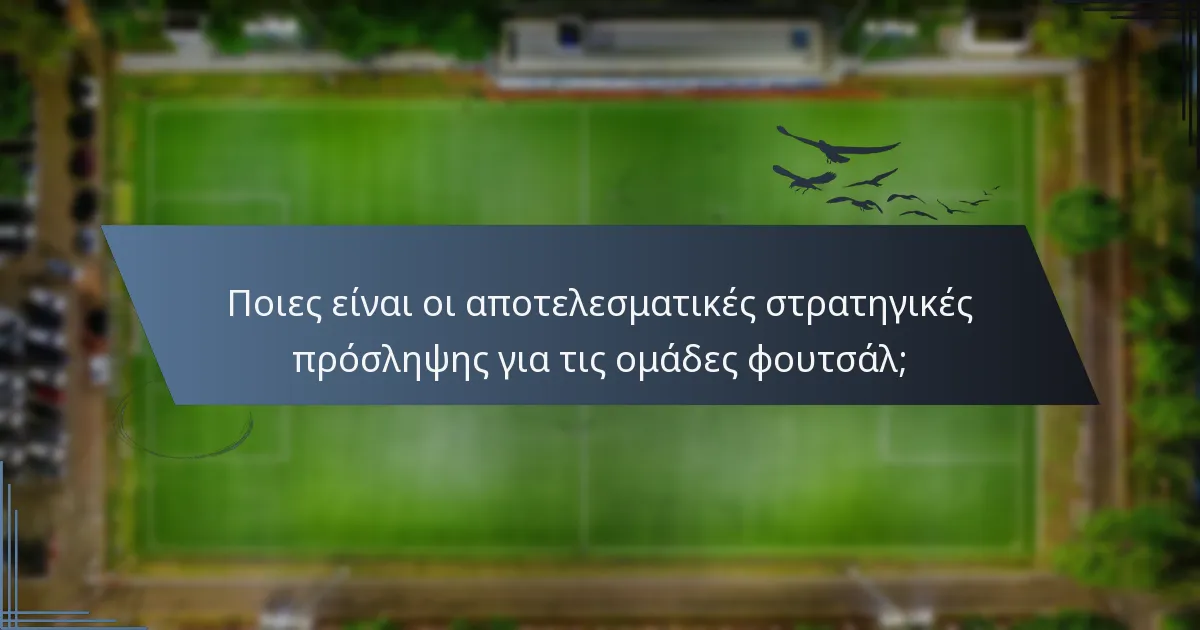 Ποιες είναι οι αποτελεσματικές στρατηγικές πρόσληψης για τις ομάδες φουτσάλ;